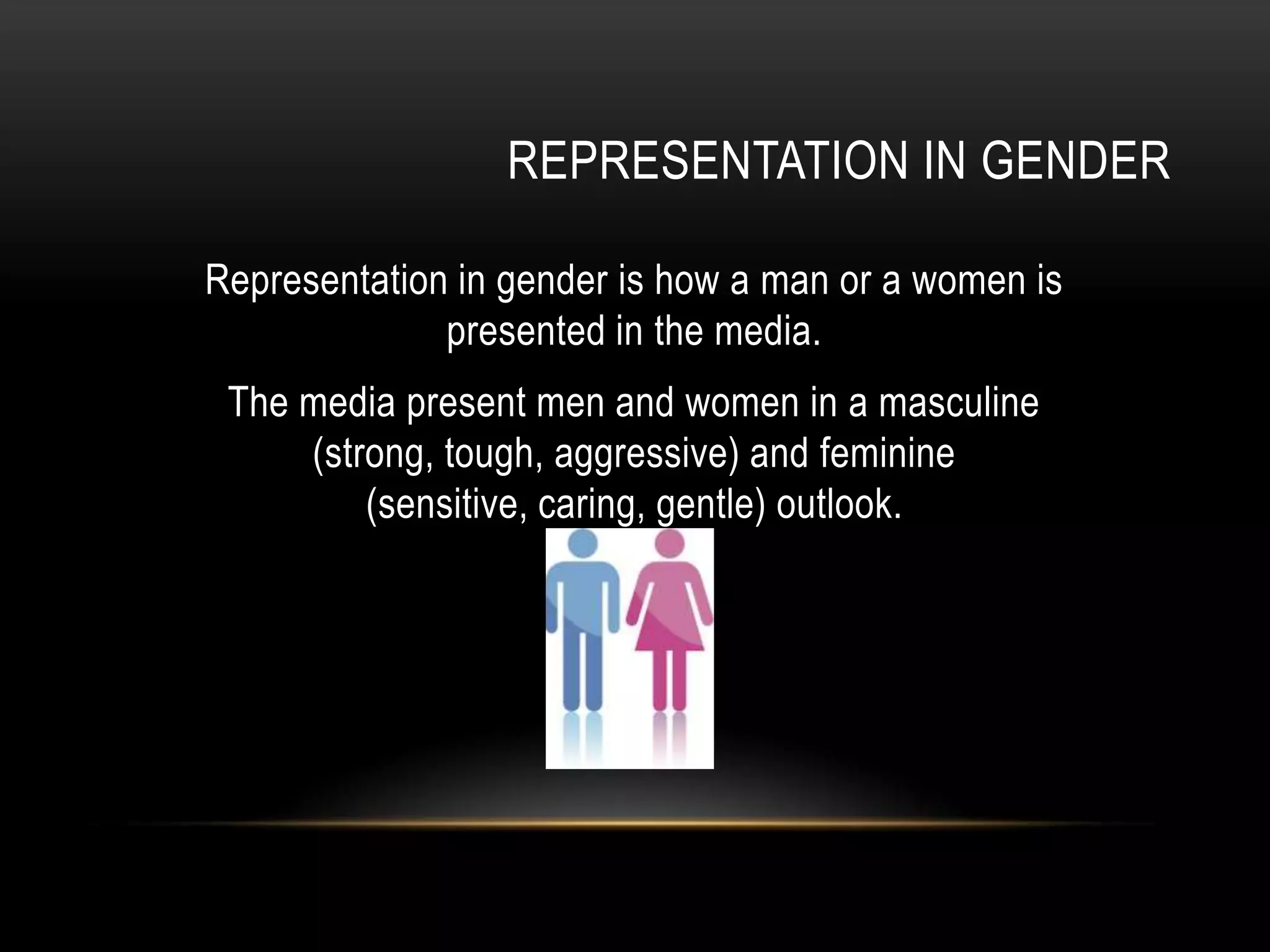 REPRESENTATION IN GENDER

Representation in gender is how a man or a women is presented in the media.

The media present men and women in a masculine (strong, tough, aggressive) and feminine (sensitive, caring, gentle) outlook.